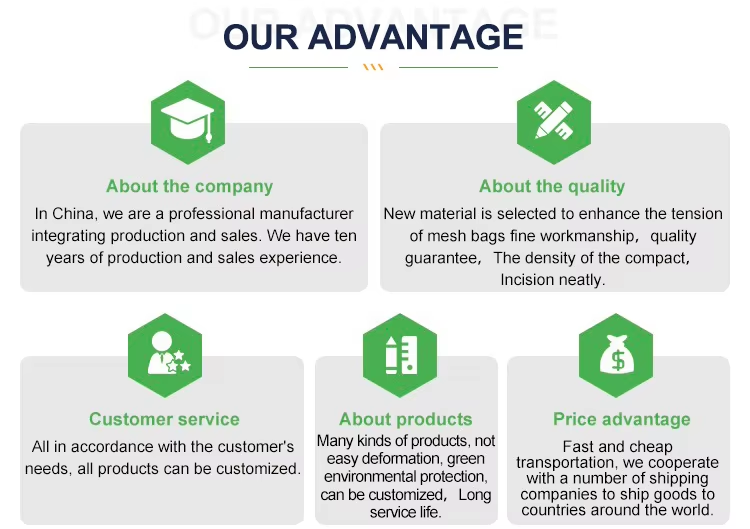 OUR ADVANTAGE

About the company
In China, we are a professional manufacturer integrating production and sales. We have ten years of production and sales experience.

About the quality
New material is selected to enhance the tension of mesh bags fine workmanship， quality guarantee， The density of the compact, Incision neatly.

Customer service
All in accordance with the customer's needs, all products can be customized.

About products
Many kinds of products, not easy deformation, green environmental protection, can be customized， Long service life.

Price advantage
Fast and cheap transportation, we cooperate with a number of shipping companies to ship goods to countries around the world.